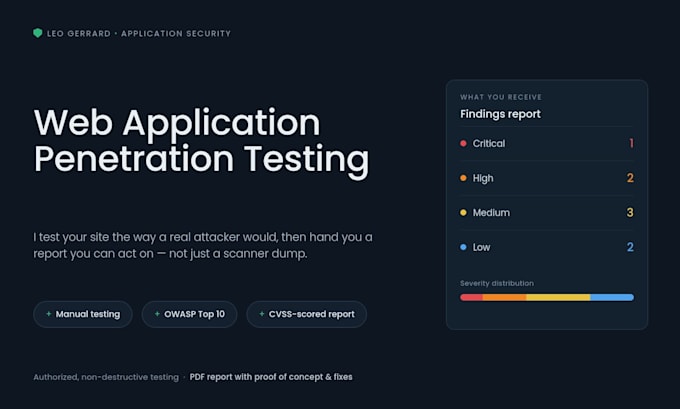 LEO GERRARD · APPLICATION SECURITY

Web Application Penetration Testing

I test your site the way a real attacker would, then hand you a report you can act on — not just a scanner dump.

+ Manual testing
+ OWASP Top 10
+ CVSS-scored report

Authorized, non-destructive testing · PDF report with proof of concept & fixes

WHAT YOU RECEIVE

Findings report

• Critical 1
• High 2
• Medium 3
• Low 2

Severity distribution